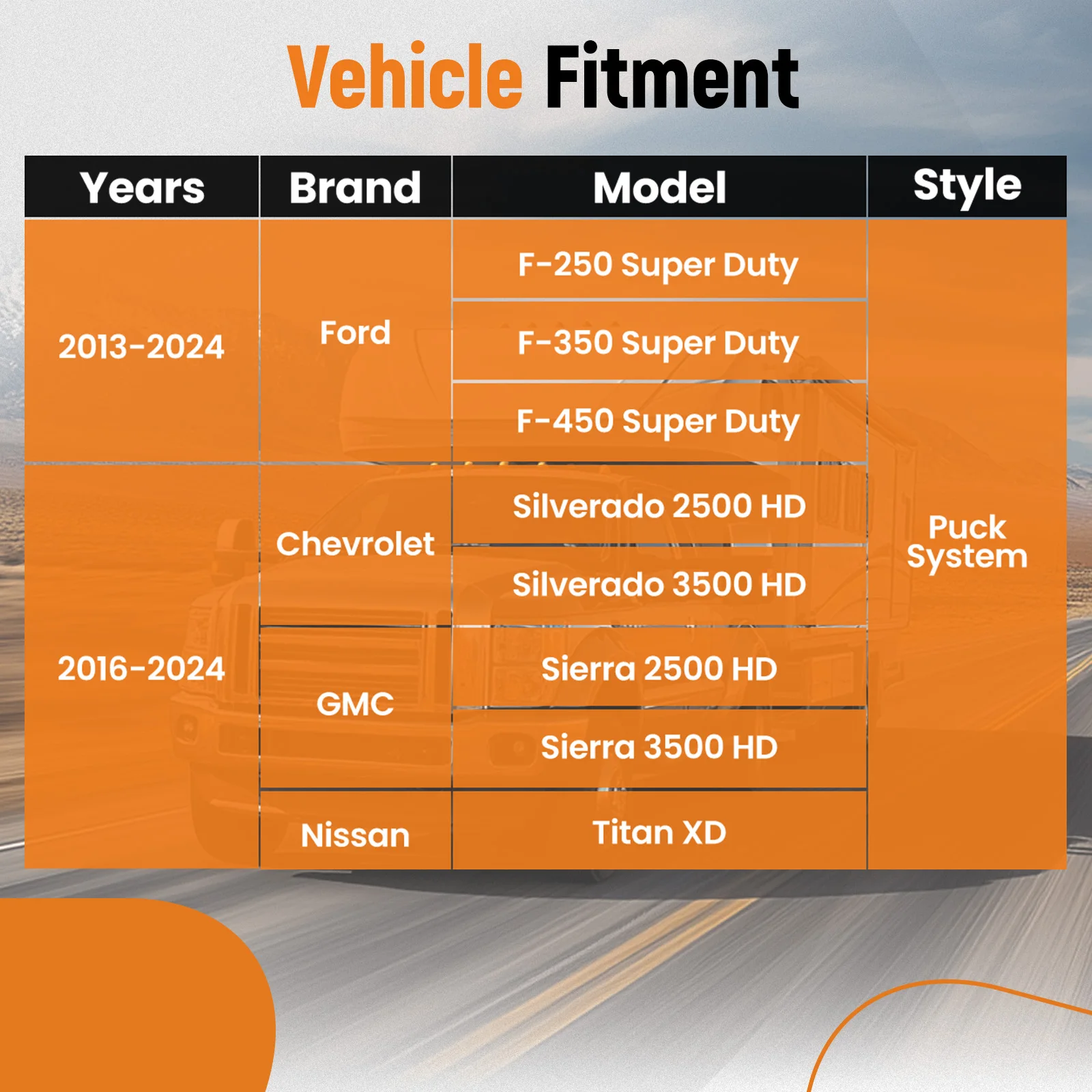 Vehicle Fitment

| Years | Brand | Model | Style |
|---|---|---|---|
| 2013-2024 | Ford | F-250 Super Duty | Puck System |
| | | F-350 Super Duty | |
| | | F-450 Super Duty | |
| 2016-2024 | Chevrolet | Silverado 2500 HD | |
| | | Silverado 3500 HD | |
| | GMC | Sierra 2500 HD | |
| | | Sierra 3500 HD | |
| | Nissan | Titan XD | |